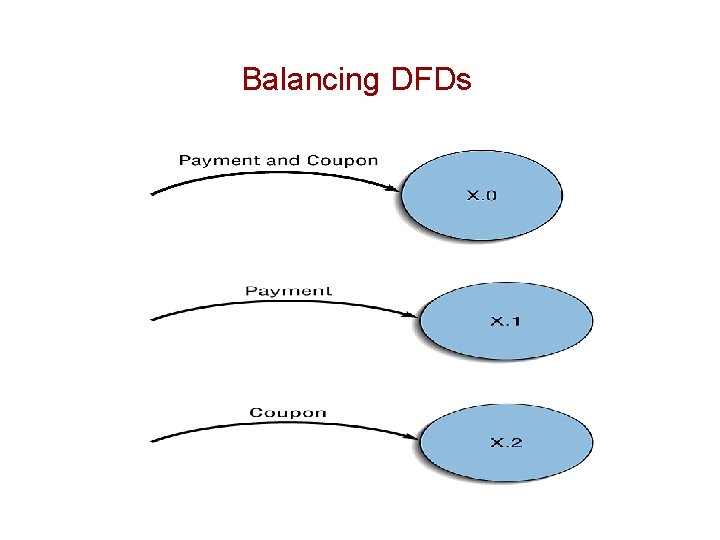 Balancing DFDs

Payment and Coupon

X.0

Payment

X.1

Coupon

X.2